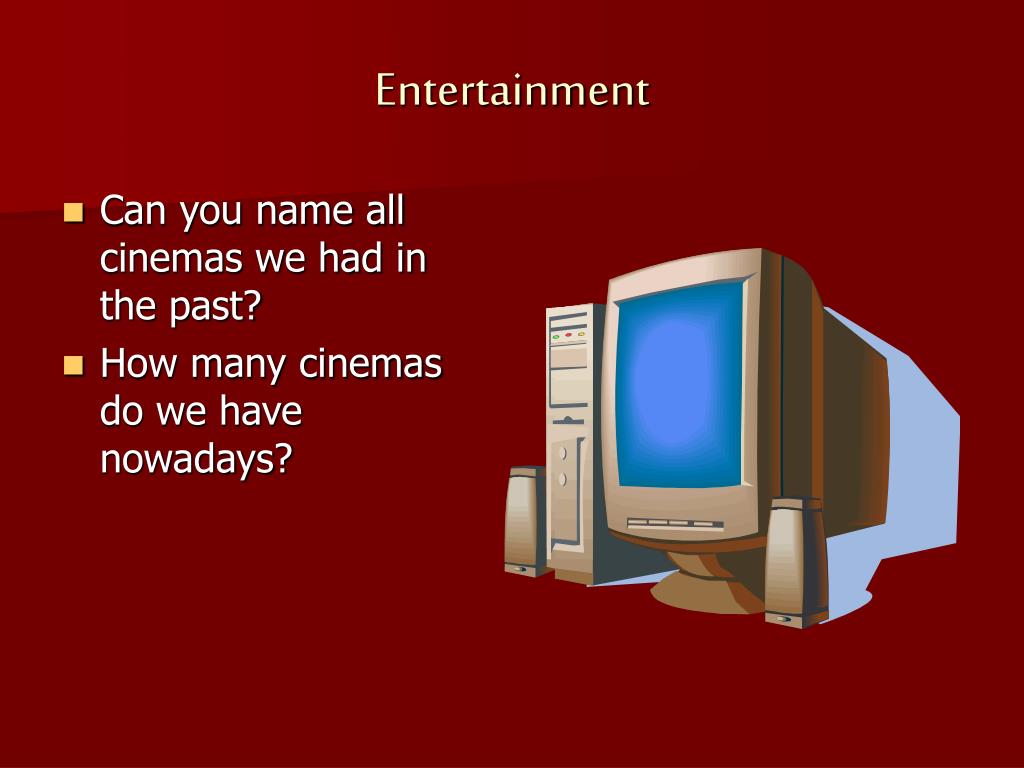 Entertainment

- Can you name all cinemas we had in the past?
- How many cinemas do we have nowadays?